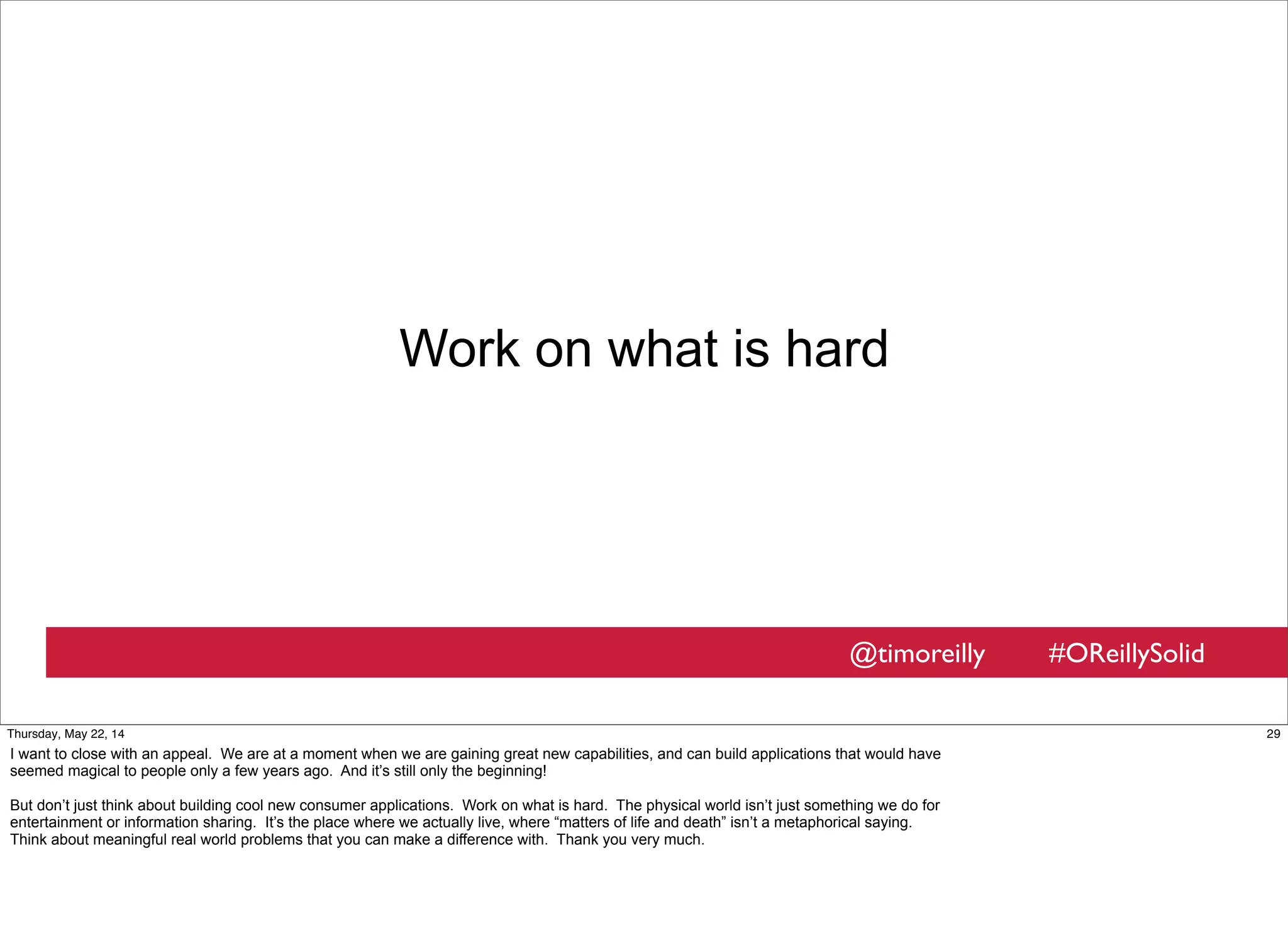 Work on what is hard

@timoreilly #OReillySolid

Thursday, May 22, 14

29

I want to close with an appeal. We are at a moment when we are gaining great new capabilities, and can build applications that would have seemed magical to people only a few years ago. And it's still only the beginning!

But don't just think about building cool new consumer applications. Work on what is hard. The physical world isn't just something we do for entertainment or information sharing. It's the place where we actually live, where "matters of life and death" isn't a metaphorical saying. Think about meaningful real world problems that you can make a difference with. Thank you very much.